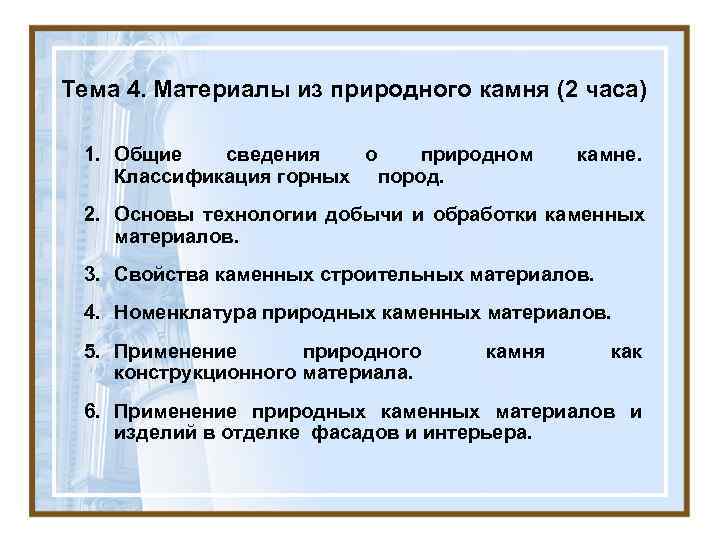 Тема 4. Материалы из природного камня (2 часа)

1. Общие сведения о природном камне. Классификация горных пород.

2. Основы технологии добычи и обработки каменных материалов.

3. Свойства каменных строительных материалов.

4. Номенклатура природных каменных материалов.

5. Применение природного камня как конструкционного материала.

6. Применение природных каменных материалов и изделий в отделке фасадов и интерьера.